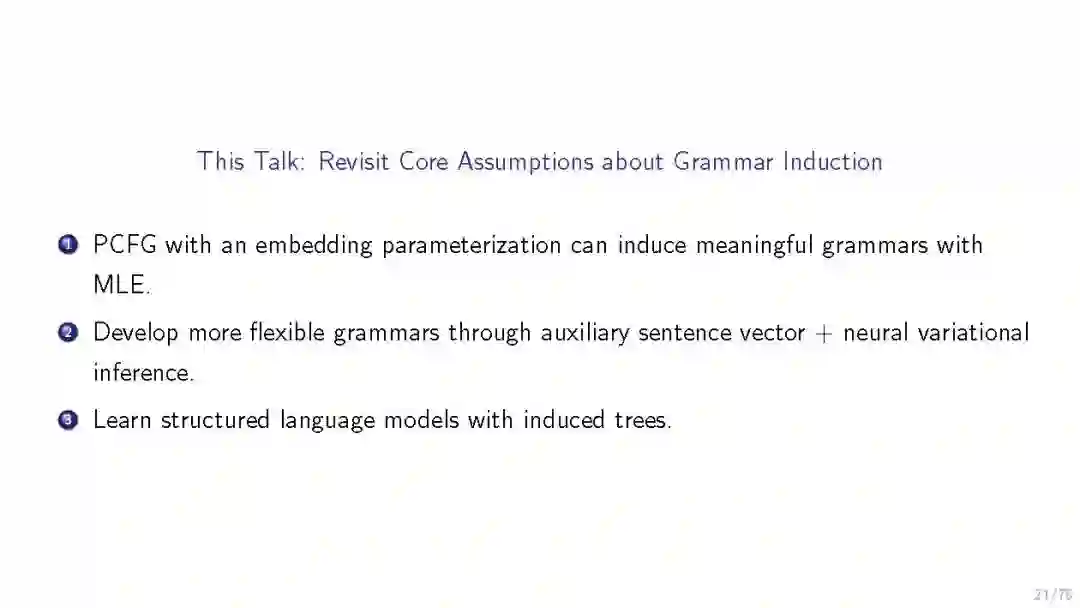 This Talk: Revisit Core Assumptions about Grammar Induction

1 PCFG with an embedding parameterization can induce meaningful grammars with MLE.

2 Develop more flexible grammars through auxiliary sentence vector + neural variational inference.

3 Learn structured language models with induced trees.

21/76